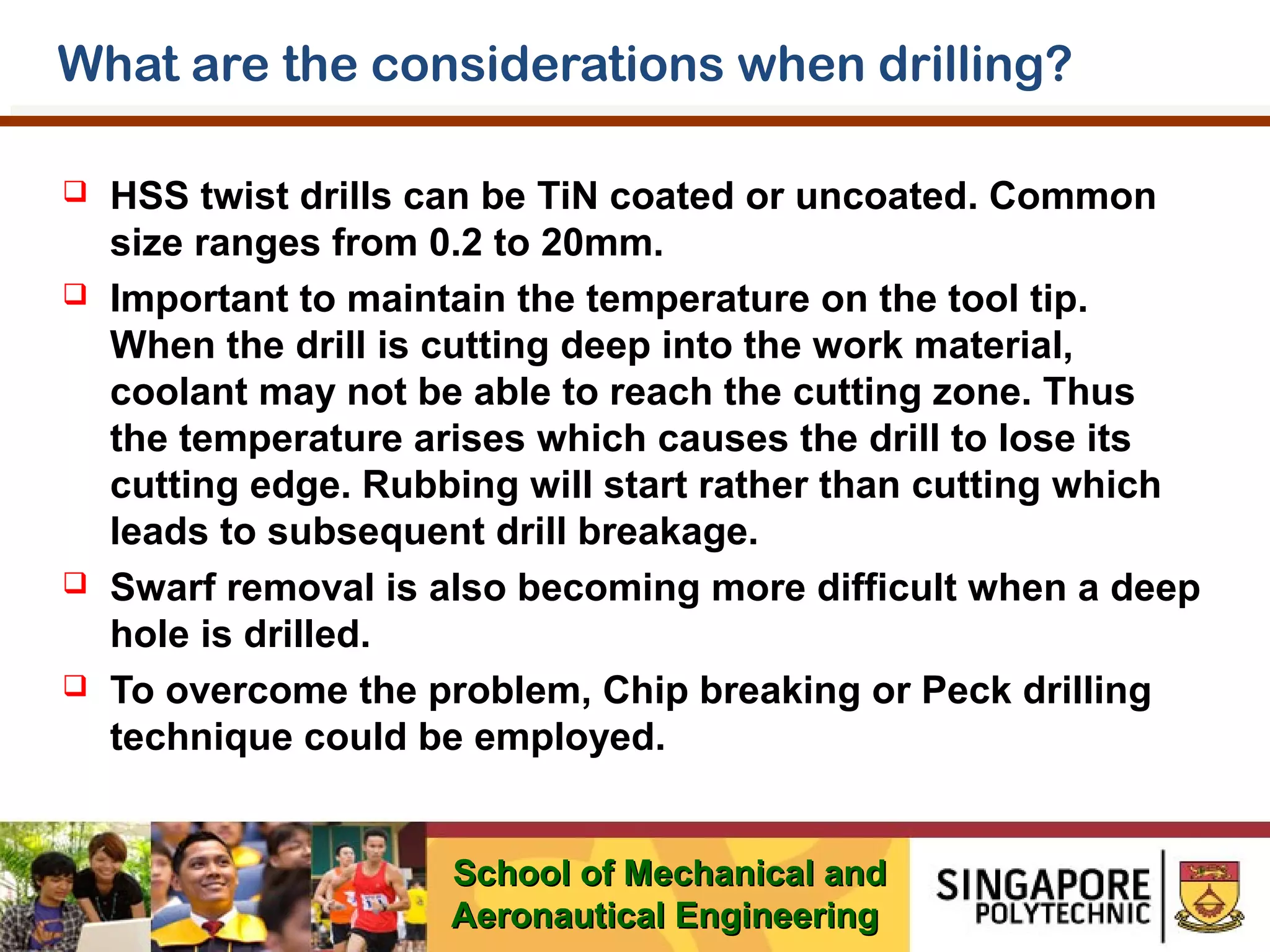 What are the considerations when drilling?

❑ HSS twist drills can be TiN coated or uncoated. Common size ranges from 0.2 to 20mm.

❑ Important to maintain the temperature on the tool tip. When the drill is cutting deep into the work material, coolant may not be able to reach the cutting zone. Thus the temperature arises which causes the drill to lose its cutting edge. Rubbing will start rather than cutting which leads to subsequent drill breakage.

❑ Swarf removal is also becoming more difficult when a deep hole is drilled.

❑ To overcome the problem, Chip breaking or Peck drilling technique could be employed.

School of Mechanical and Aeronautical Engineering

SINGAPORE POLYTECHNIC